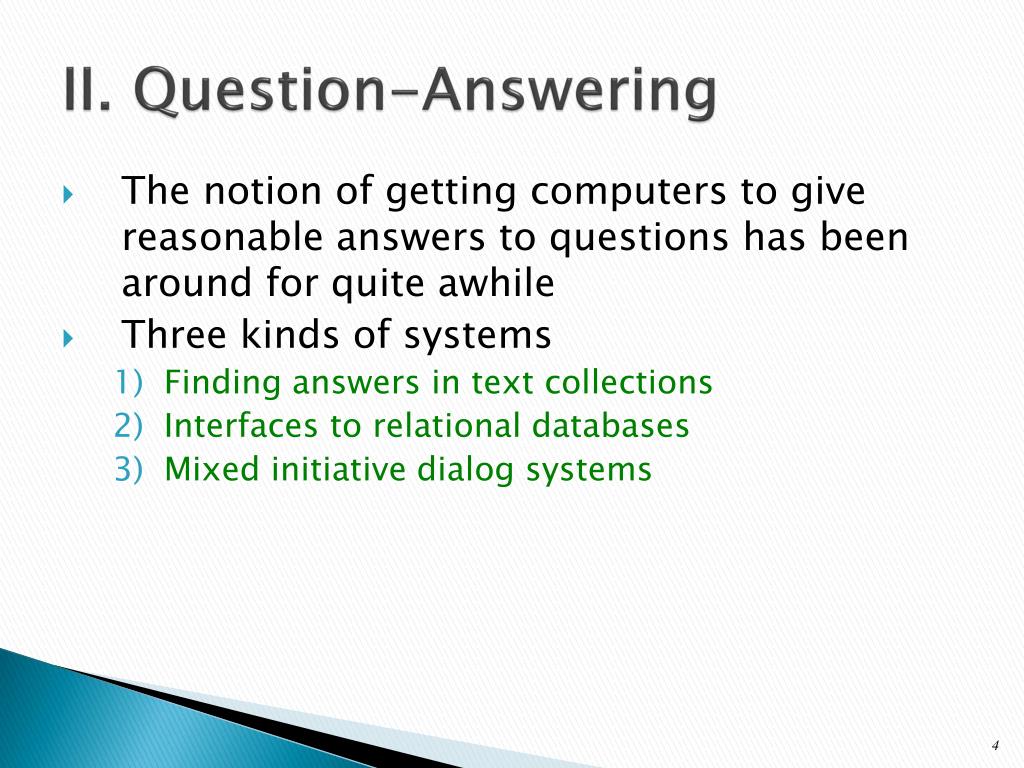 II. Question-Answering

The notion of getting computers to give reasonable answers to questions has been around for quite awhile

Three kinds of systems

1) Finding answers in text collections
2) Interfaces to relational databases
3) Mixed initiative dialog systems

4